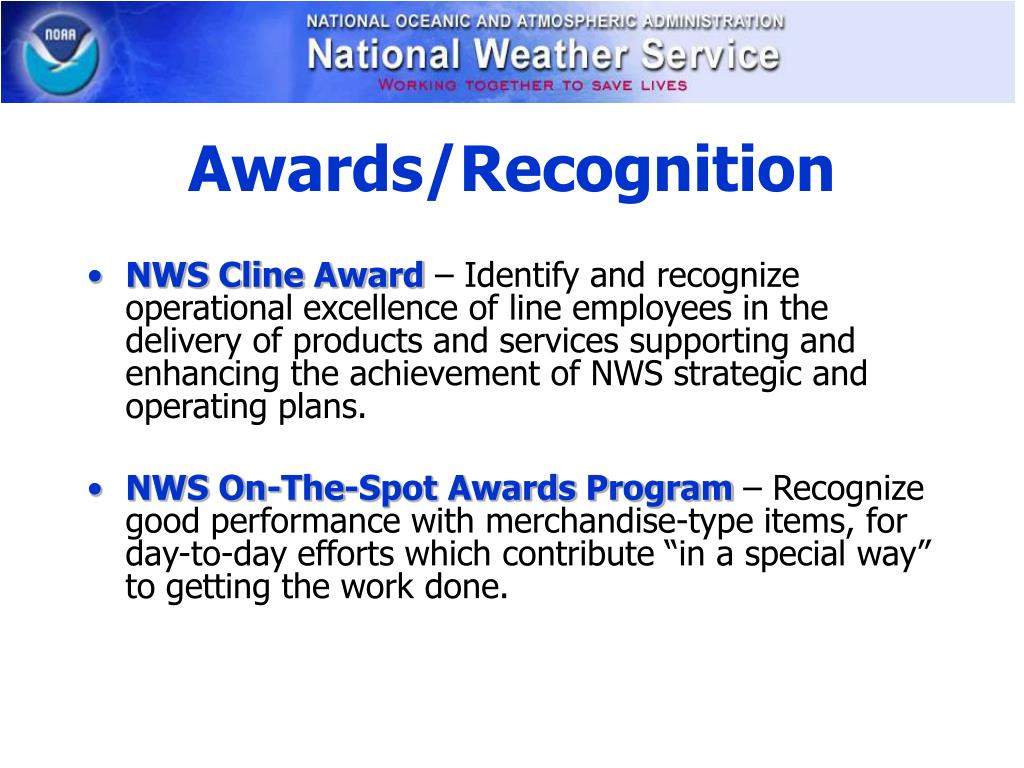 NOAA

NATIONAL OCEANIC AND ATMOSPHERIC ADMINISTRATION
National Weather Service
WORKING TOGETHER TO SAVE LIVES

Awards/Recognition

• NWS Cline Award – Identify and recognize operational excellence of line employees in the delivery of products and services supporting and enhancing the achievement of NWS strategic and operating plans.

• NWS On-The-Spot Awards Program – Recognize good performance with merchandise-type items, for day-to-day efforts which contribute “in a special way” to getting the work done.